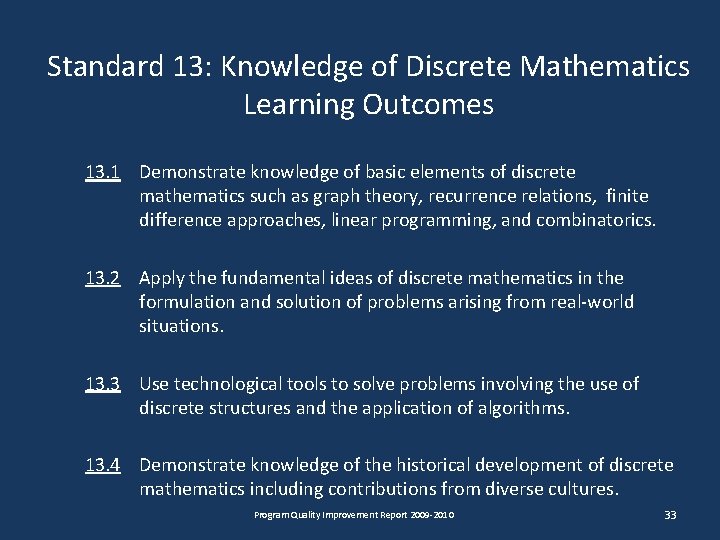 Standard 13: Knowledge of Discrete Mathematics Learning Outcomes

13.1 Demonstrate knowledge of basic elements of discrete mathematics such as graph theory, recurrence relations, finite difference approaches, linear programming, and combinatorics.

13.2 Apply the fundamental ideas of discrete mathematics in the formulation and solution of problems arising from real-world situations.

13.3 Use technological tools to solve problems involving the use of discrete structures and the application of algorithms.

13.4 Demonstrate knowledge of the historical development of discrete mathematics including contributions from diverse cultures.

Program Quality Improvement Report 2009-2010

33